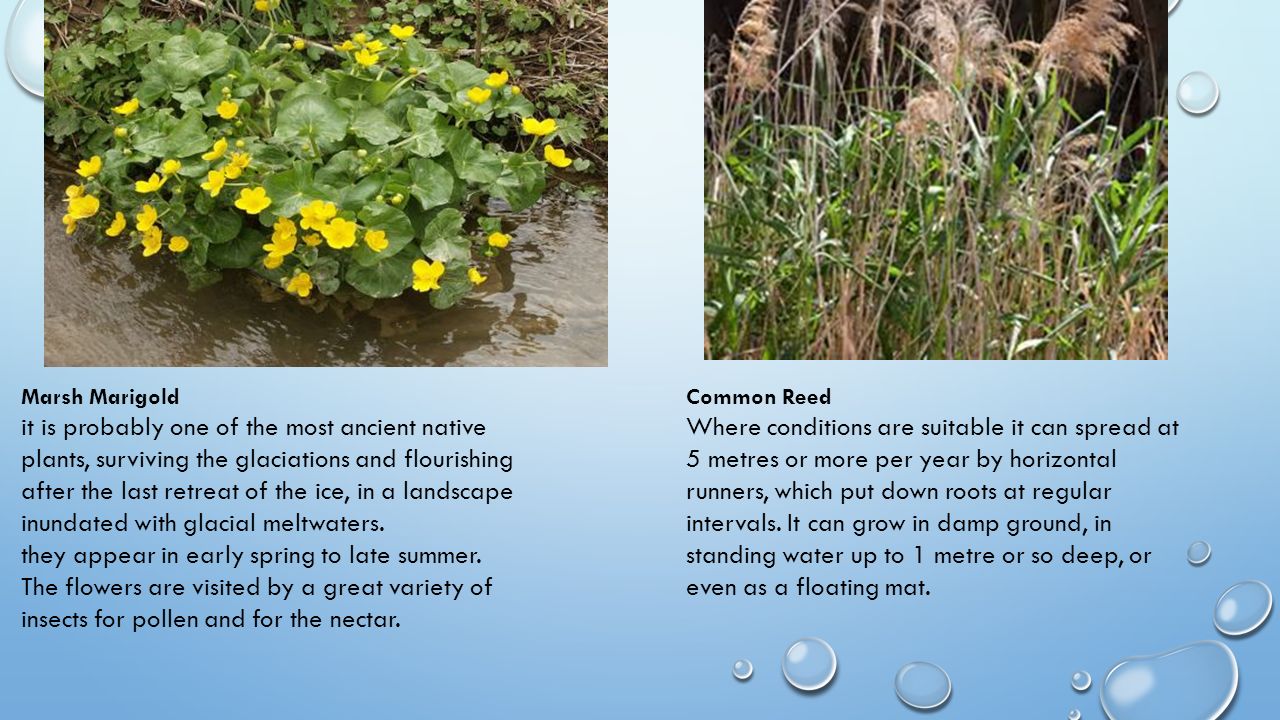 Marsh Marigold
it is probably one of the most ancient native plants, surviving the glaciations and flourishing after the last retreat of the ice, in a landscape inundated with glacial meltwaters.
they appear in early spring to late summer.
The flowers are visited by a great variety of insects for pollen and for the nectar.

Common Reed
Where conditions are suitable it can spread at 5 metres or more per year by horizontal runners, which put down roots at regular intervals. It can grow in damp ground, in standing water up to 1 metre or so deep, or even as a floating mat.